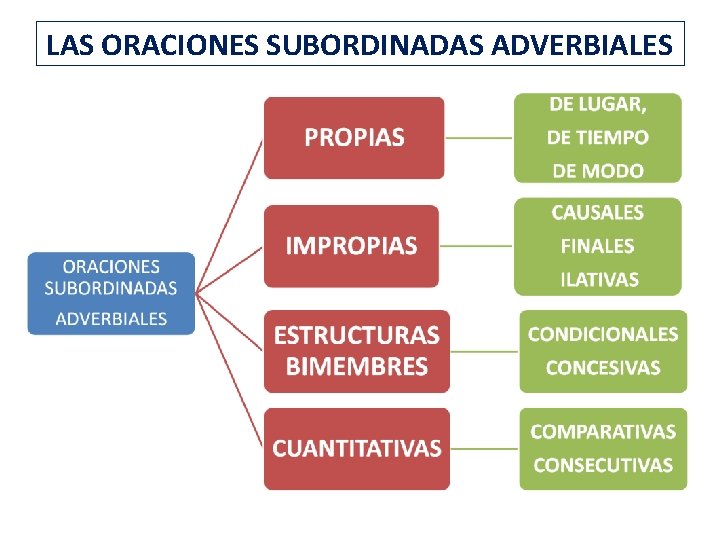 LAS ORACIONES SUBORDINADAS ADVERBIALES

ORACIONES SUBORDINADAS ADVERBIALES

PROPIAS

DE LUGAR, DE TIEMPO DE MODO

IMPROPIAS

CAUSALES FINALES ILATIVAS

ESTRUCTURAS BIMEMBRES

CONDICIONALES CONCESIVAS

CUANTITATIVAS

COMPARATIVAS CONSECUTIVAS